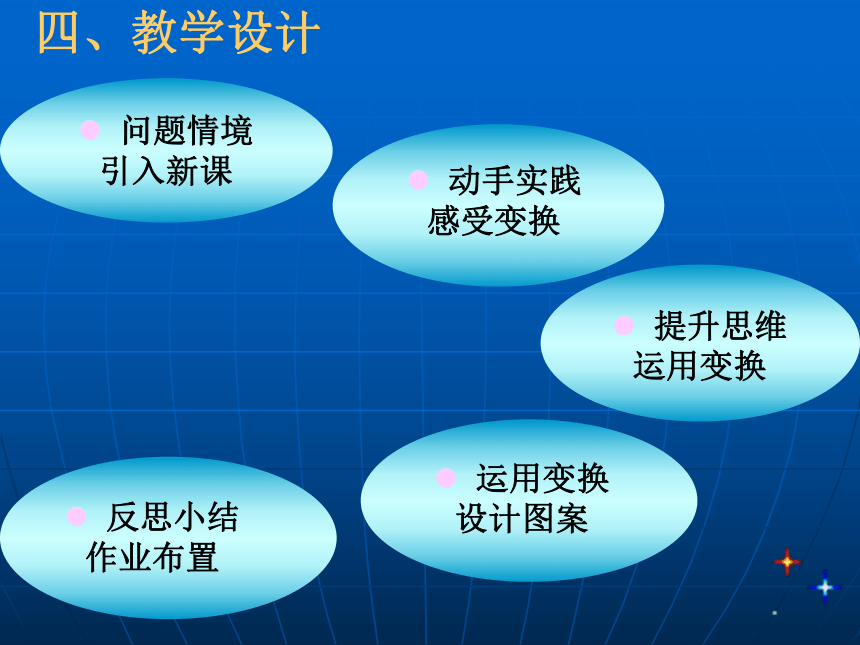 四、教学设计

问题情境
引入新课

动手实践
感受变换

提升思维
运用变换

运用变换
设计图案

反思小结
作业布置